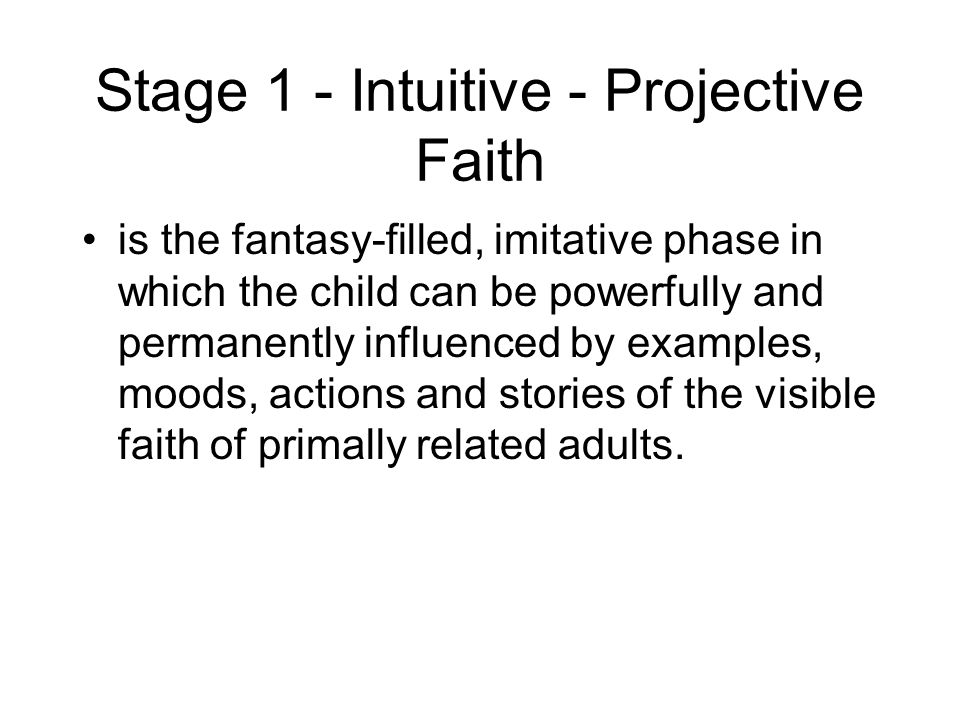 Stage 1 - Intuitive - Projective Faith

• is the fantasy-filled, imitative phase in which the child can be powerfully and permanently influenced by examples, moods, actions and stories of the visible faith of primally related adults.